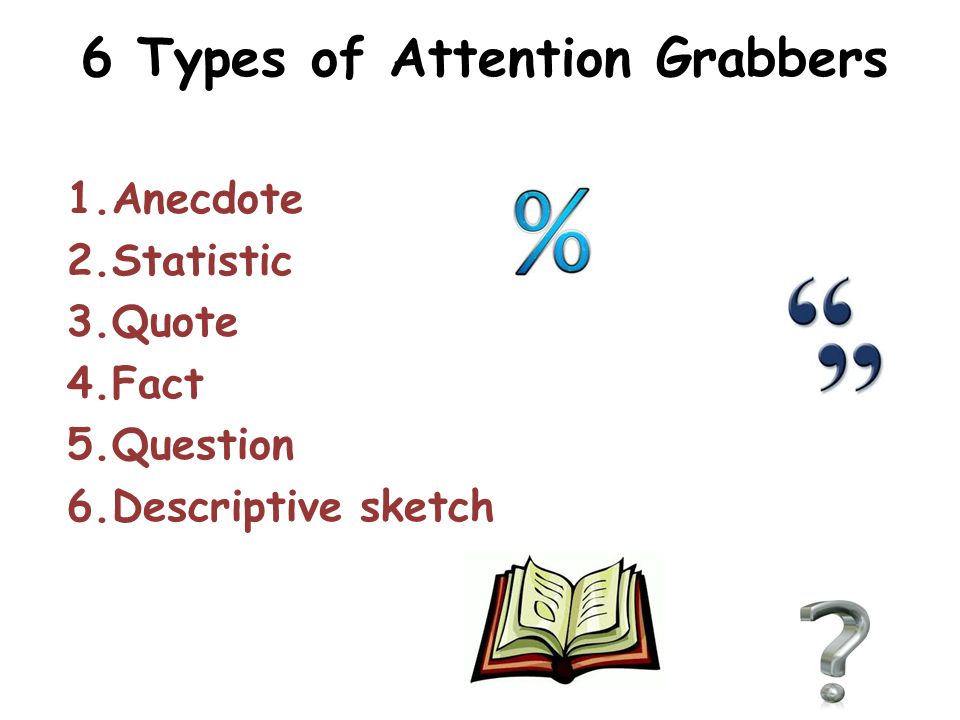 6 Types of Attention Grabbers

1.Anecdote
2.Statistic
3.Quote
4.Fact
5.Question
6.Descriptive sketch

%

“ ”

?